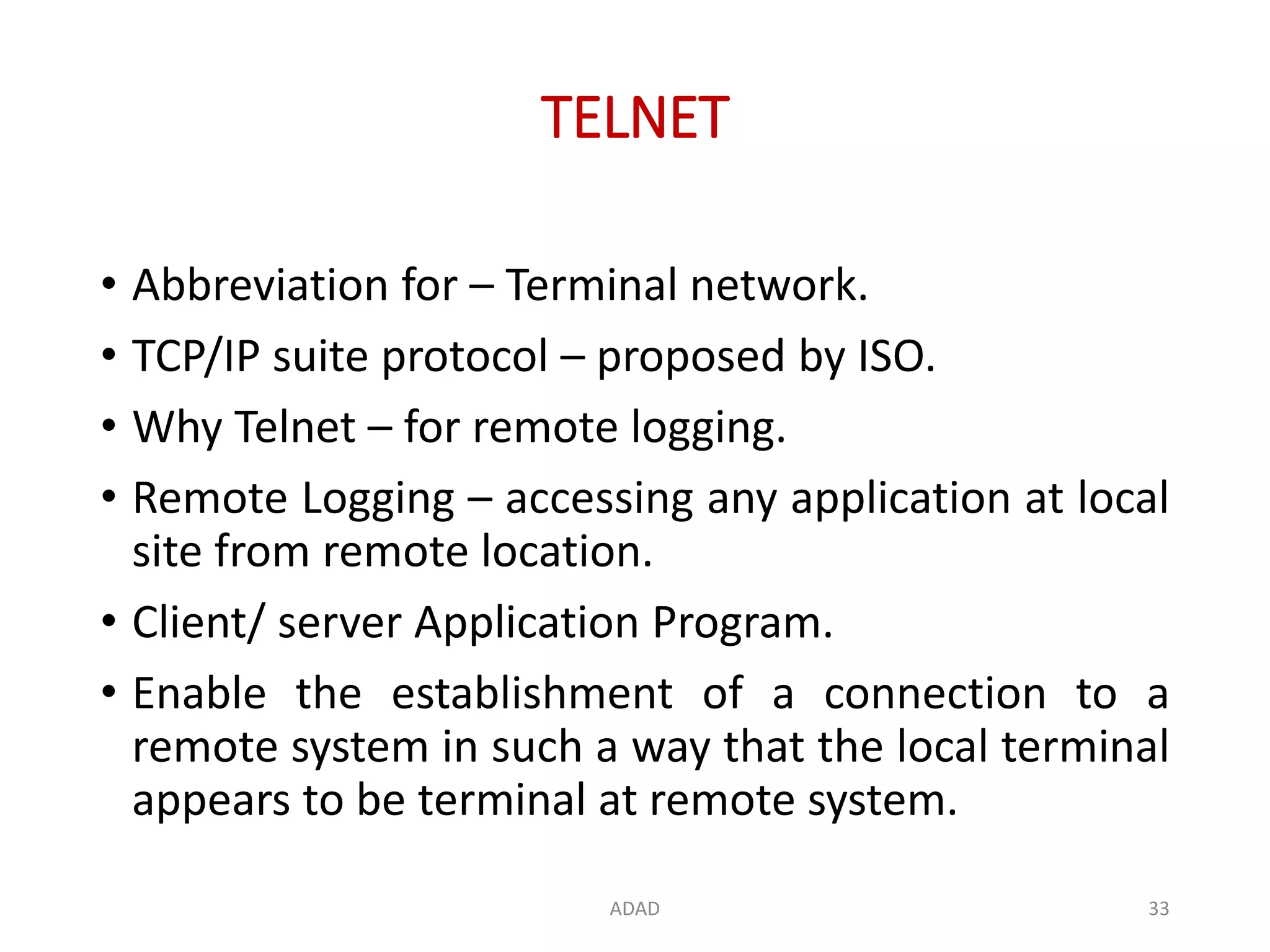 TELNET

• Abbreviation for – Terminal network.
• TCP/IP suite protocol – proposed by ISO.
• Why Telnet – for remote logging.
• Remote Logging – accessing any application at local site from remote location.
• Client/ server Application Program.
• Enable the establishment of a connection to a remote system in such a way that the local terminal appears to be terminal at remote system.

ADAD

33